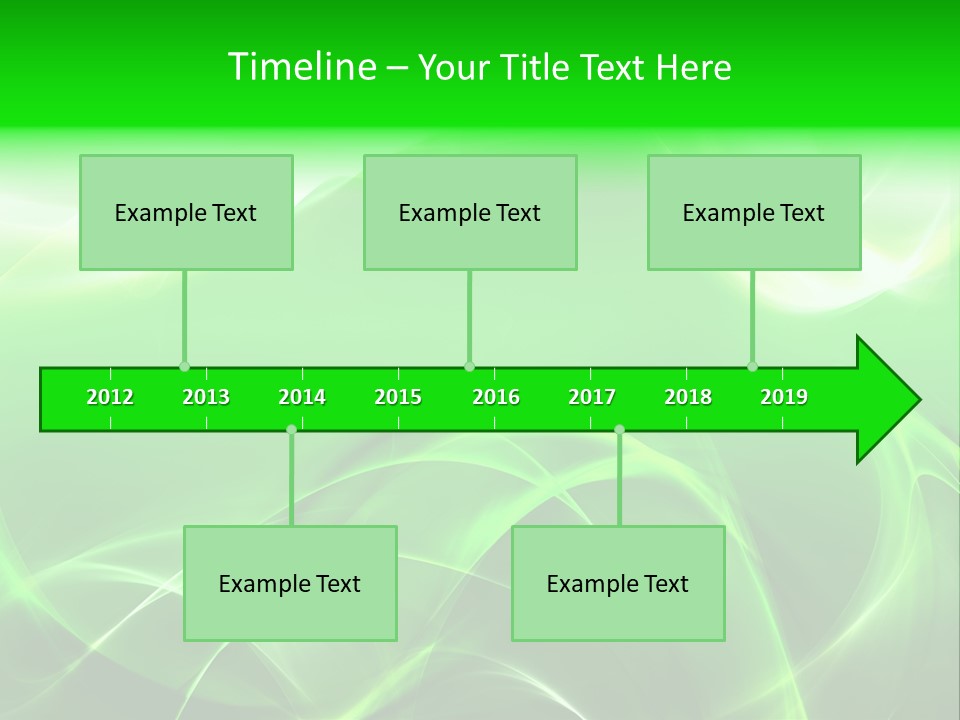 Timeline – Your Title Text Here

Example Text

Example Text

Example Text

2012 2013 2014 2015 2016 2017 2018 2019

Example Text

Example Text